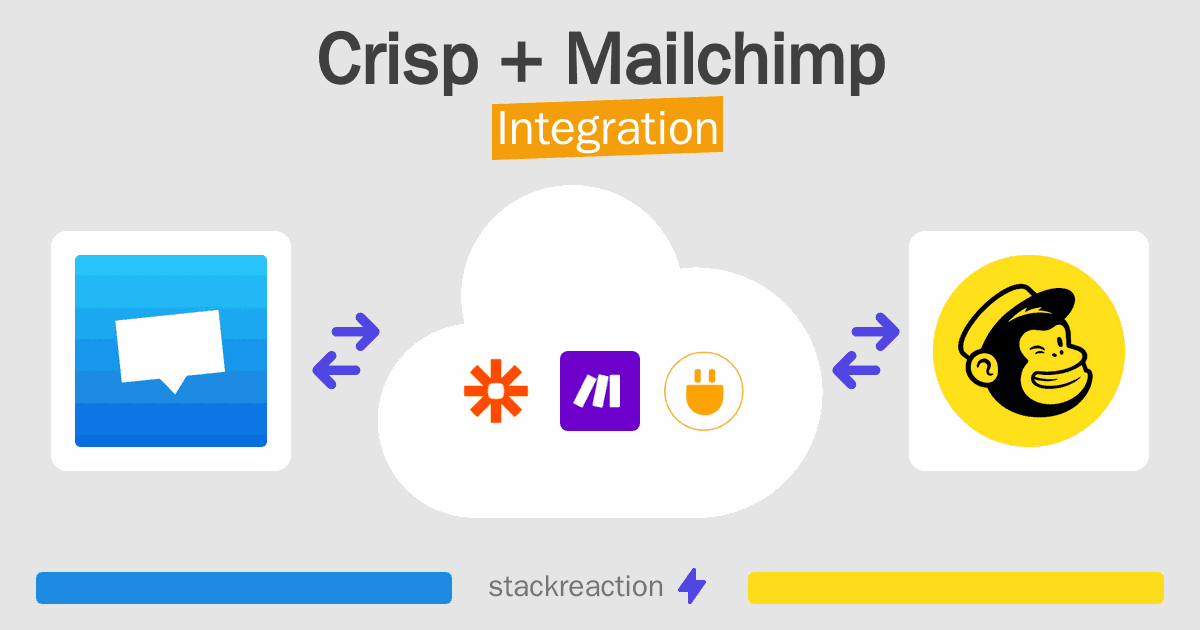 Crisp + Mailchimp
Integration

stackreaction